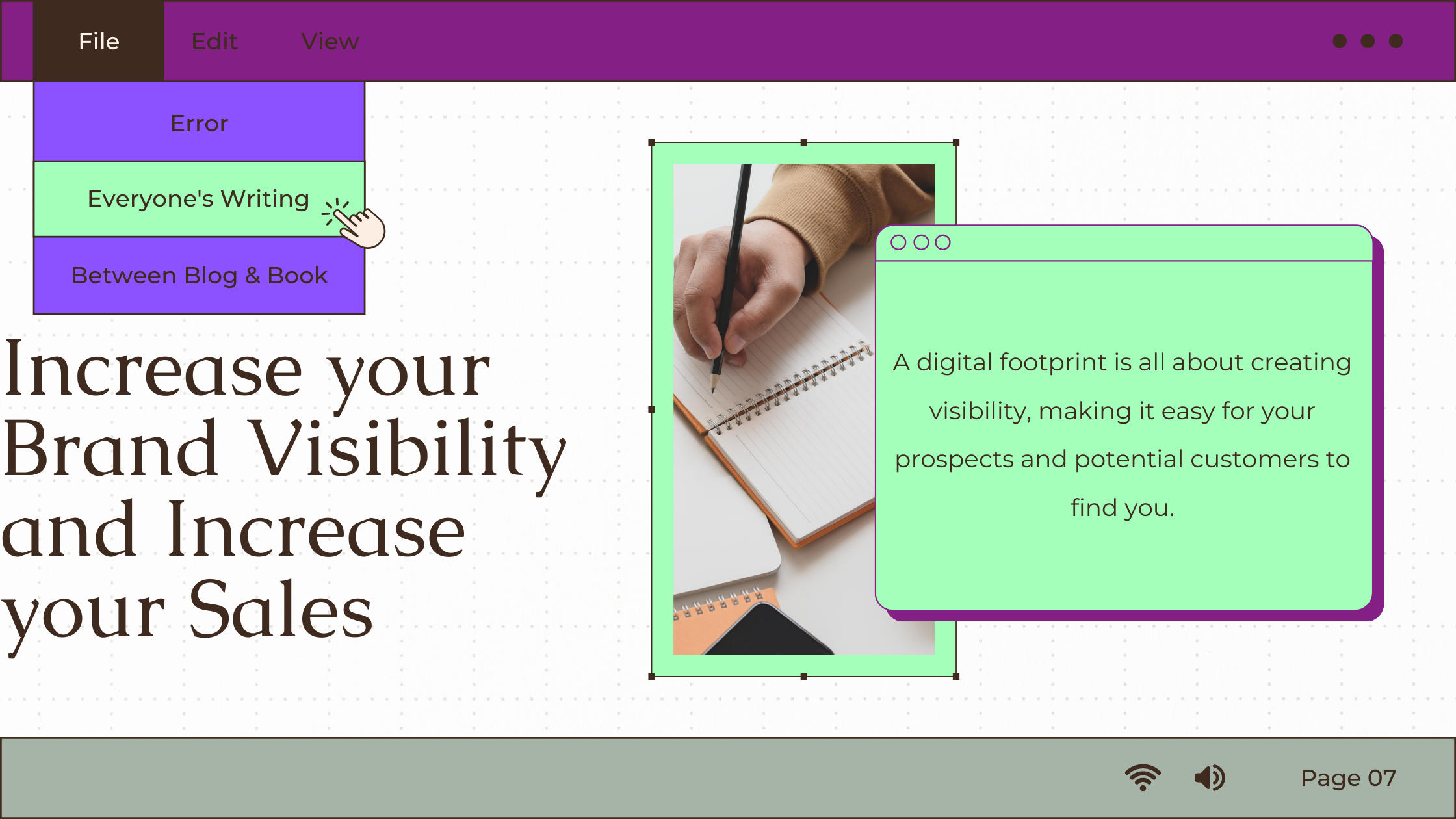 File Edit View

Error

Everyone's Writing

Between Blog & Book

Increase your Brand Visibility and Increase your Sales

A digital footprint is all about creating visibility, making it easy for your prospects and potential customers to find you.

Page 07